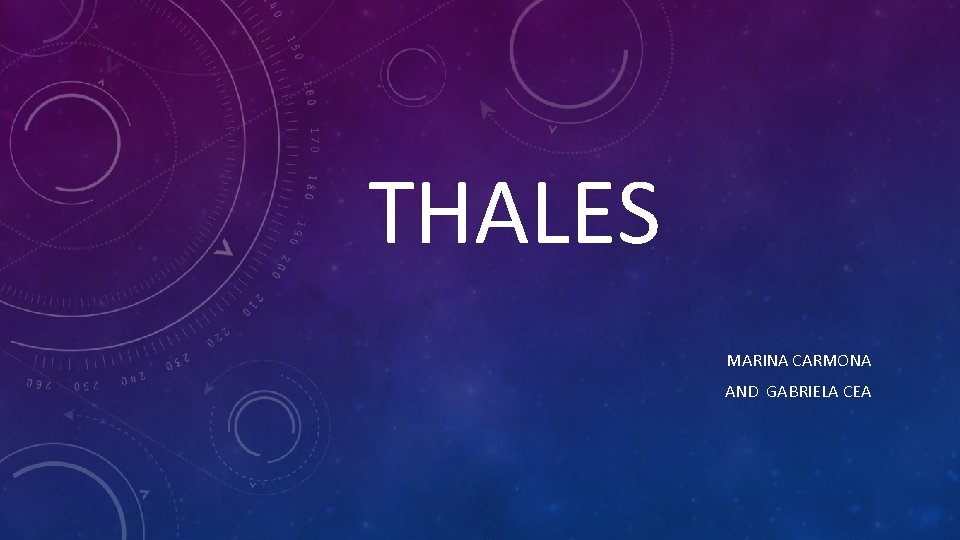 THALES

MARINA CARMONA
AND GABRIELA CEA